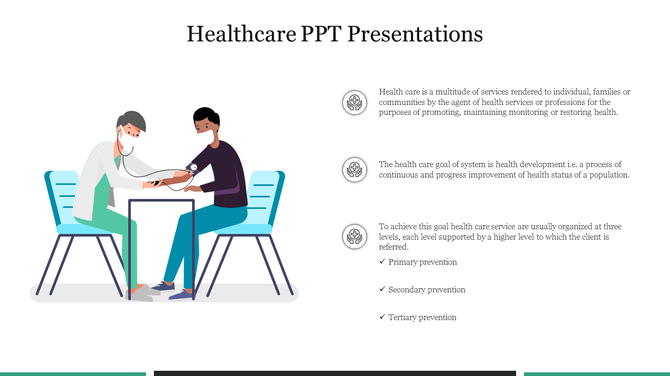 Healthcare PPT Presentations

Health care is a multitude of services rendered to individual, families or communities by the agent of health services or professions for the purposes of promoting, maintaining monitoring or restoring health.

The health care goal of system is health development i.e. a process of continuous and progress improvement of health status of a population.

To achieve this goal health care service are usually organized at three levels, each level supported by a higher level to which the client is referred.

✓ Primary prevention

✓ Secondary prevention

✓ Tertiary prevention